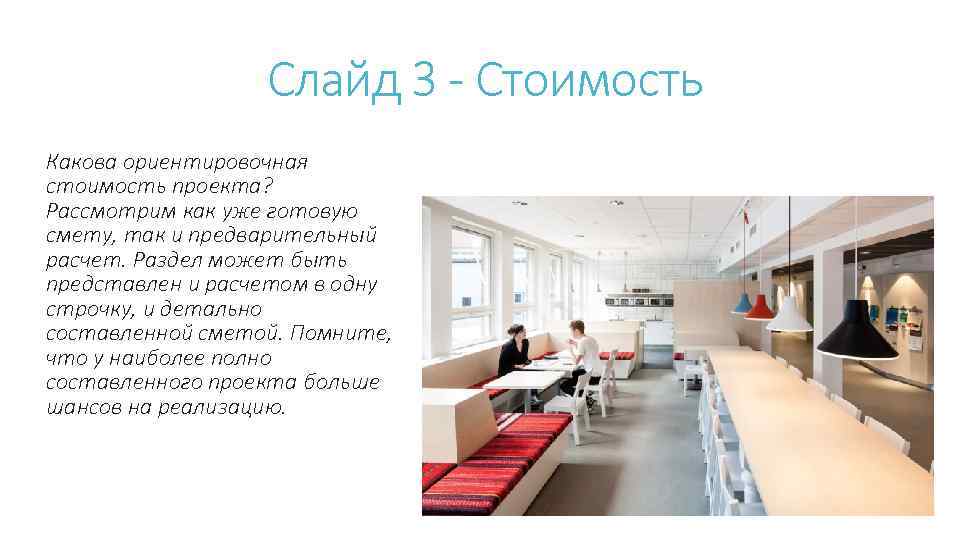 Слайд 3 - Стоимость

Какова ориентировочная стоимость проекта? Рассмотрим как уже готовую смету, так и предварительный расчет. Раздел может быть представлен и расчетом в одну строчку, и детально составленной сметой. Помните, что у наиболее полно составленного проекта больше шансов на реализацию.